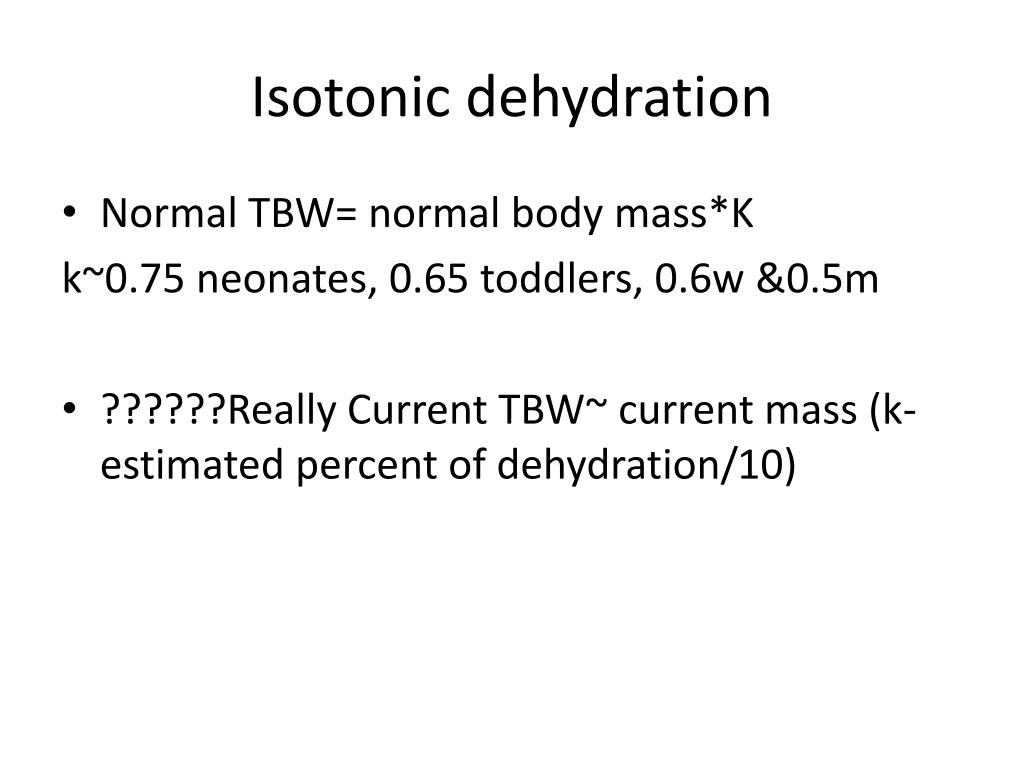 Isotonic dehydration

• Normal TBW= normal body mass*K
k~0.75 neonates, 0.65 toddlers, 0.6w &0.5m

• ??????Really Current TBW~ current mass (k-estimated percent of dehydration/10)